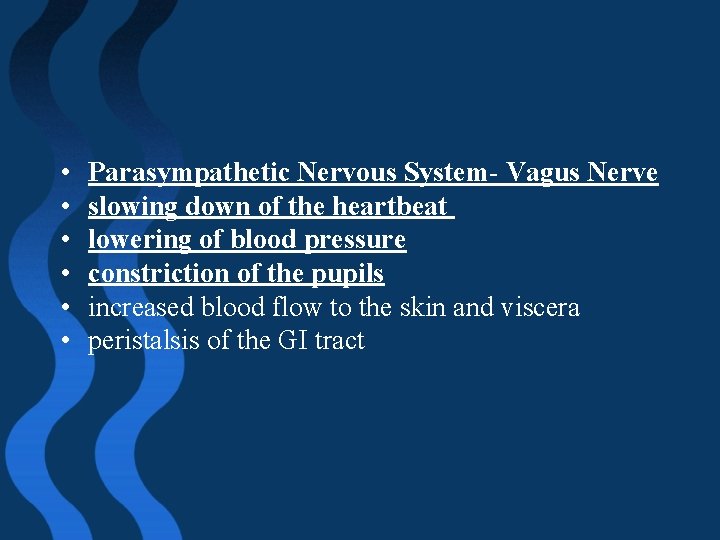 • Parasympathetic Nervous System- Vagus Nerve
• slowing down of the heartbeat
• lowering of blood pressure
• constriction of the pupils
• increased blood flow to the skin and viscera
• peristalsis of the GI tract